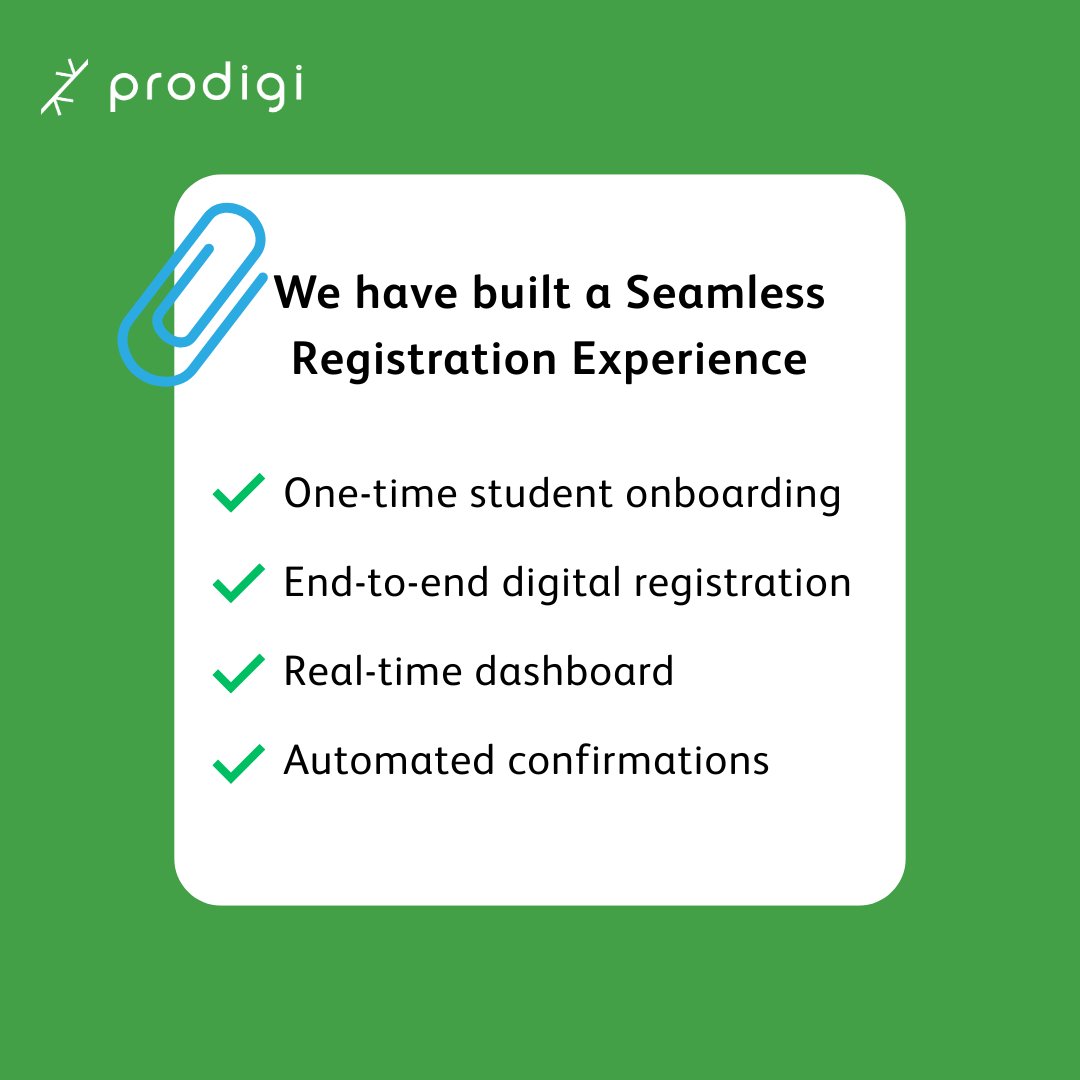 prodigi

We have built a Seamless Registration Experience

One-time student onboarding

End-to-end digital registration

Real-time dashboard

Automated confirmations